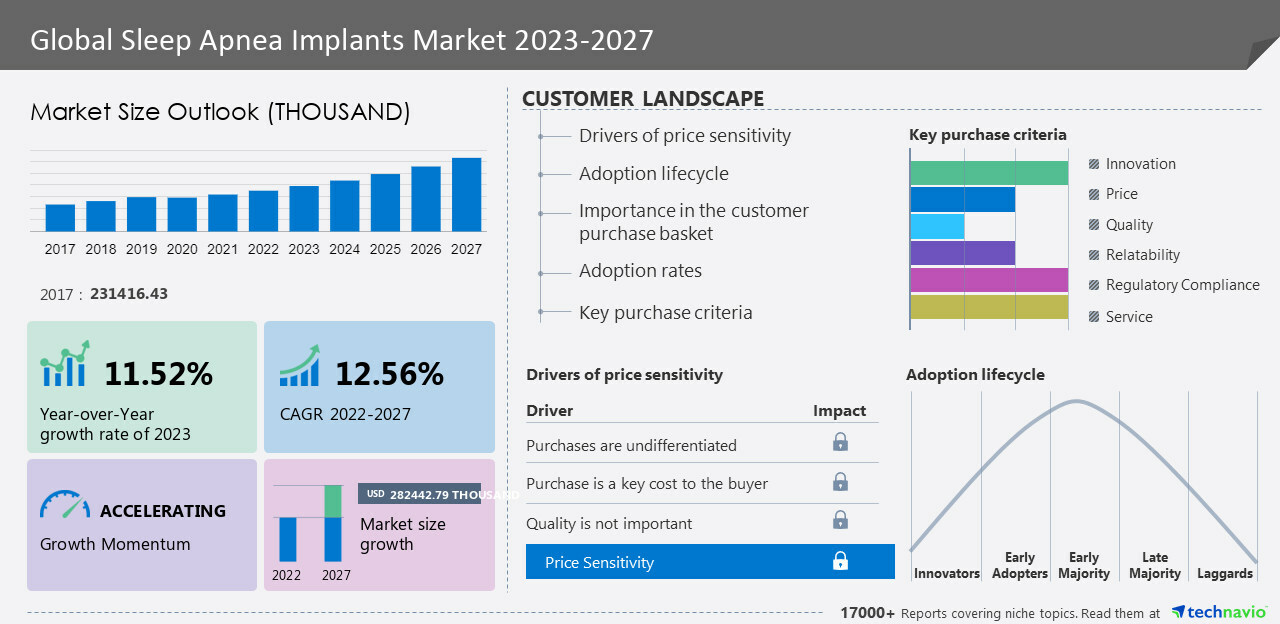 Global Sleep Apnea Implants Market 2023-2027

Market Size Outlook (THOUSAND)

2017 2018 2019 2020 2021 2022 2023 2024 2025 2026 2027

2017 : 231416.43

11.52%
Year-over-Year growth rate of 2023

12.56%
CAGR 2022-2027

ACCELERATING
Growth Momentum

USD 282442.79 THOUSAND
Market size growth
2022 2027

CUSTOMER LANDSCAPE

Drivers of price sensitivity
Adoption lifecycle
Importance in the customer purchase basket
Adoption rates
Key purchase criteria

Key purchase criteria
Innovation
Price
Quality
Relatability
Regulatory Compliance
Service

Drivers of price sensitivity

| Driver | Impact |
|---|---|
| Purchases are undifferentiated | |
| Purchase is a key cost to the buyer | |
| Quality is not important | |
| Price Sensitivity | |

Adoption lifecycle
Innovators
Early Adopters
Early Majority
Late Majority
Laggards

17000+ Reports covering niche topics. Read them at technavio